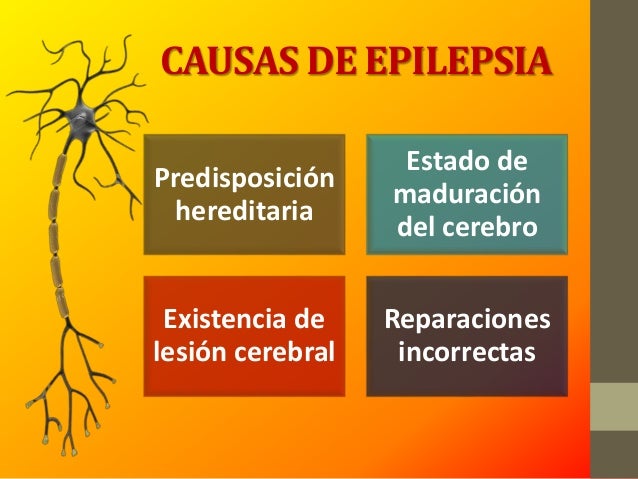 CAUSAS DE EPILEPSIA

Predisposición hereditaria

Estado de maduración del cerebro

Existencia de lesión cerebral

Reparaciones incorrectas